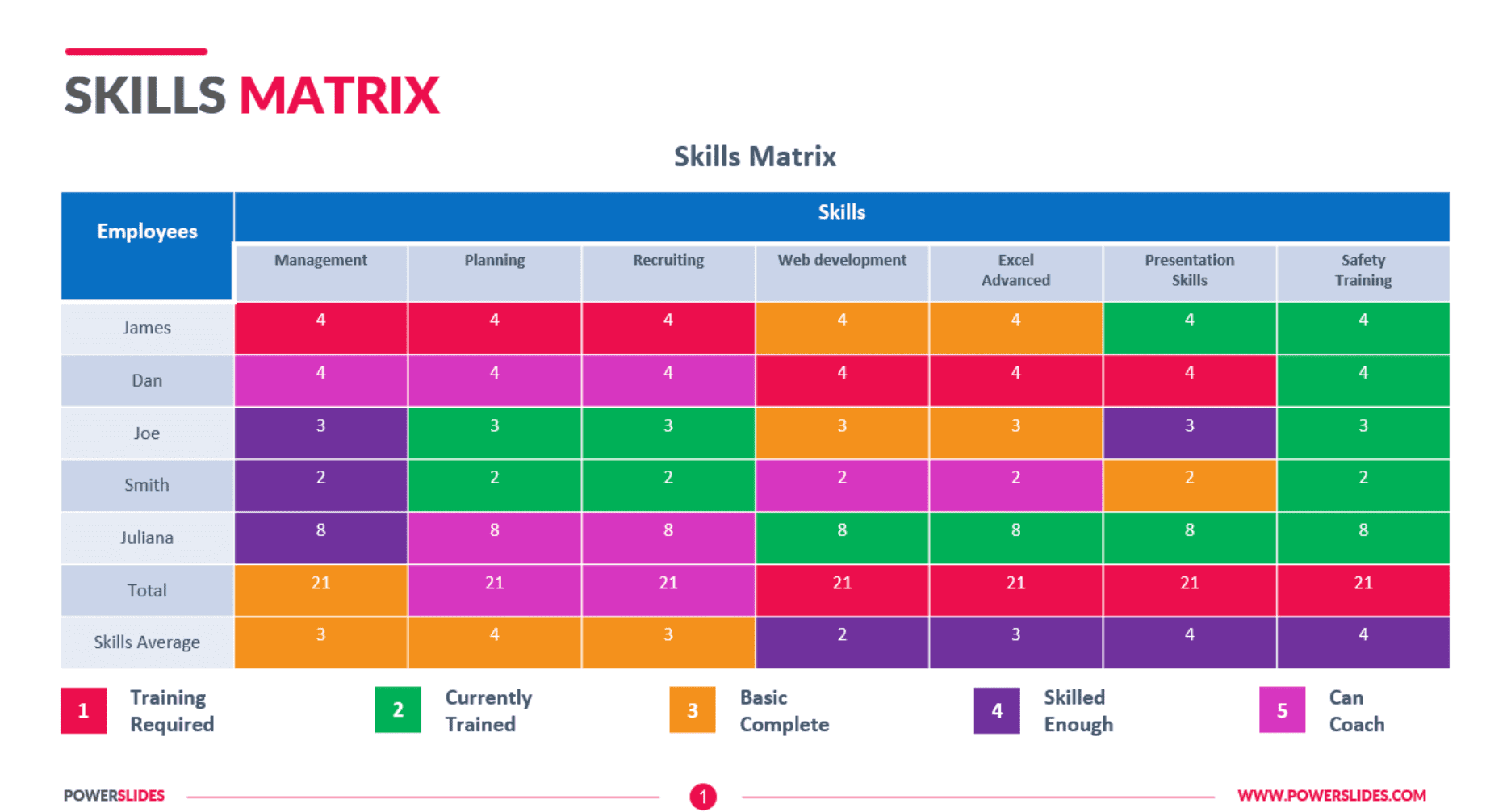 SKILLS MATRIX

Skills Matrix

| Employees | Skills | | | | | | |
|---|---|---|---|---|---|---|---|
| | Management | Planning | Recruiting | Web development | Excel Advanced | Presentation Skills | Safety Training |
| James | 4 | 4 | 4 | 4 | 4 | 4 | 4 |
| Dan | 4 | 4 | 4 | 4 | 4 | 4 | 4 |
| Joe | 3 | 3 | 3 | 3 | 3 | 3 | 3 |
| Smith | 2 | 2 | 2 | 2 | 2 | 2 | 2 |
| Juliana | 8 | 8 | 8 | 8 | 8 | 8 | 8 |
| Total | 21 | 21 | 21 | 21 | 21 | 21 | 21 |
| Skills Average | 3 | 4 | 3 | 2 | 3 | 4 | 4 |

1 Training Required
2 Currently Trained
3 Basic Complete
4 Skilled Enough
5 Can Coach

POWERSLIDES 1 WWW.POWERSLIDES.COM